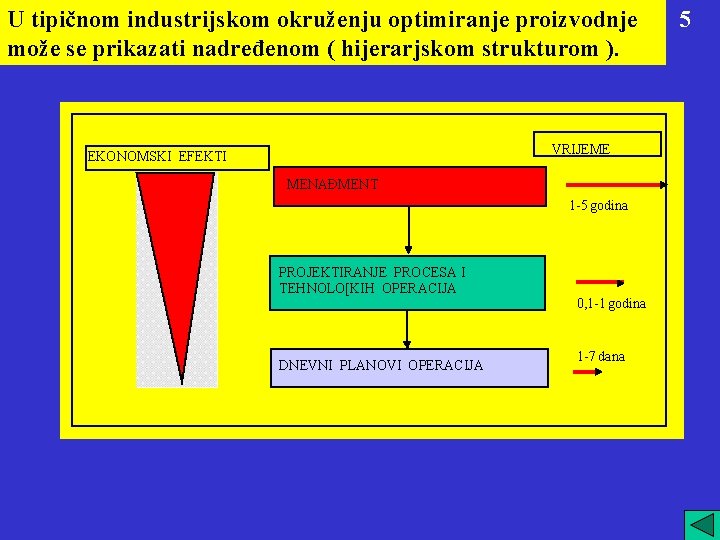 U tipičnom industrijskom okruženju optimiranje proizvodnje može se prikazati nadređenom ( hijerarjskom strukturom ).

5

EKONOMSKI EFEKTI

VRIJEME

MENAĐMENT

1-5 godina

PROJEKTIRANJE PROCESA I TEHNOLO[KIH OPERACIJA

0,1-1 godina

DNEVNI PLANOVI OPERACIJA

1-7 dana